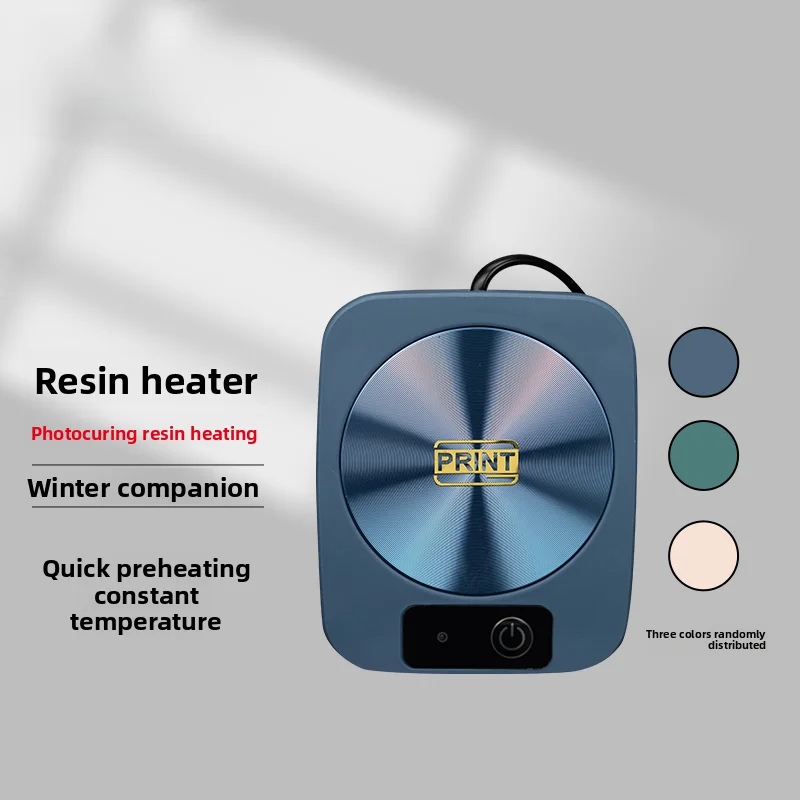 Resin heater

Photocuring resin heating

Winter companion

Quick preheating
constant
temperature

PRINT

Three colors randomly
distributed